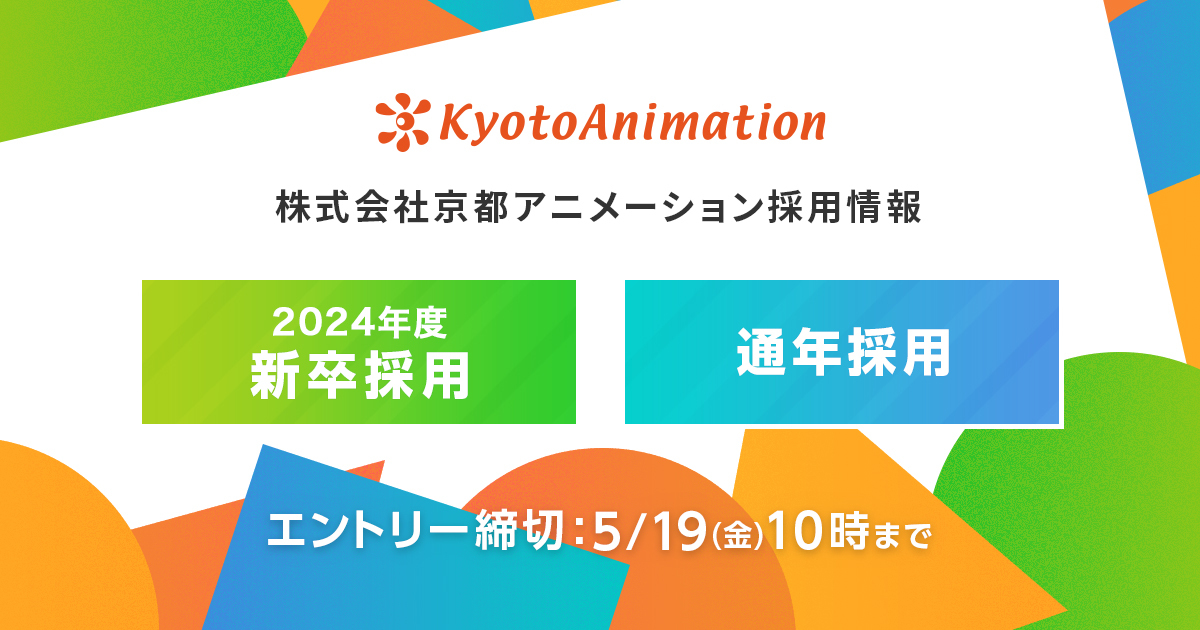 KyotoAnimation

株式会社京都アニメーション採用情報

2024年度
新卒採用

通年採用

エントリー締切：5/19(金)10時まで